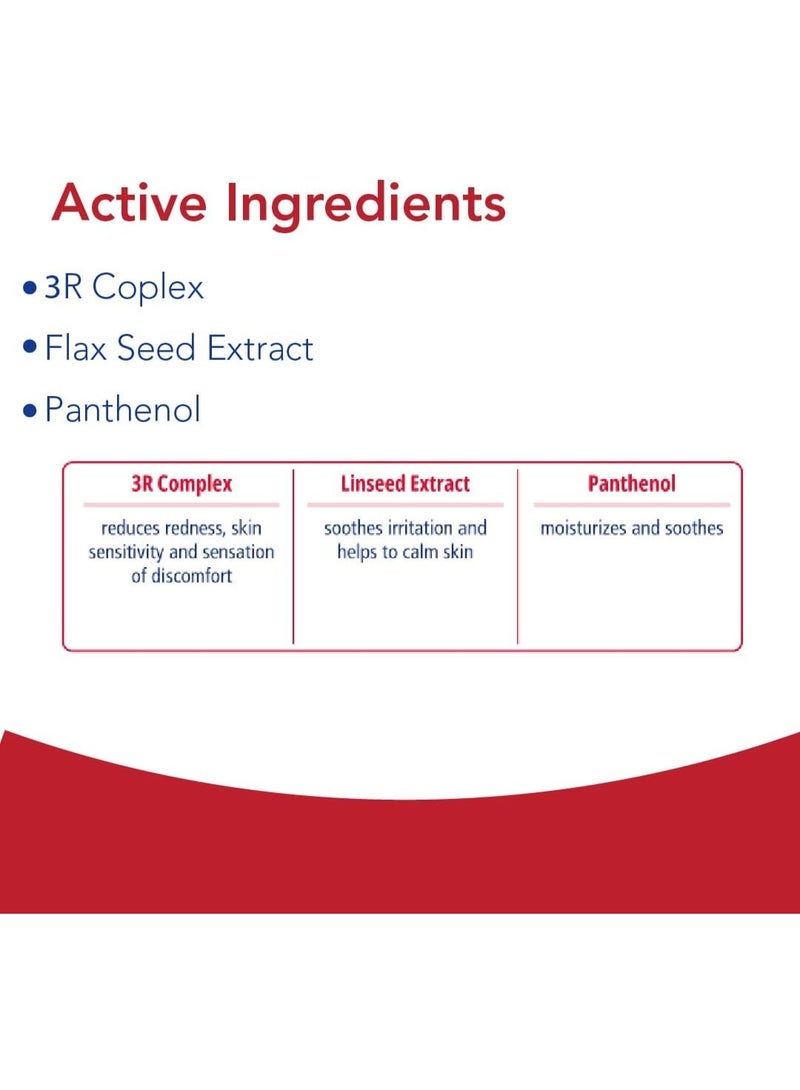 Active Ingredients

• 3R Coplex

• Flax Seed Extract

• Panthenol

| 3R Complex | Linseed Extract | Panthenol |
|---|---|---|
| reduces redness, skin sensitivity and sensation of discomfort | soothes irritation and helps to calm skin | moisturizes and soothes |